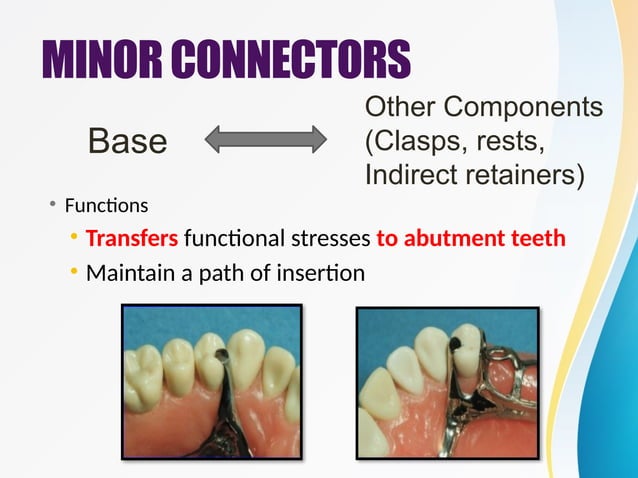 MINOR CONNECTORS

Base

Other Components (Clasps, rests, Indirect retainers)

• Functions
• Transfers functional stresses to abutment teeth
• Maintain a path of insertion